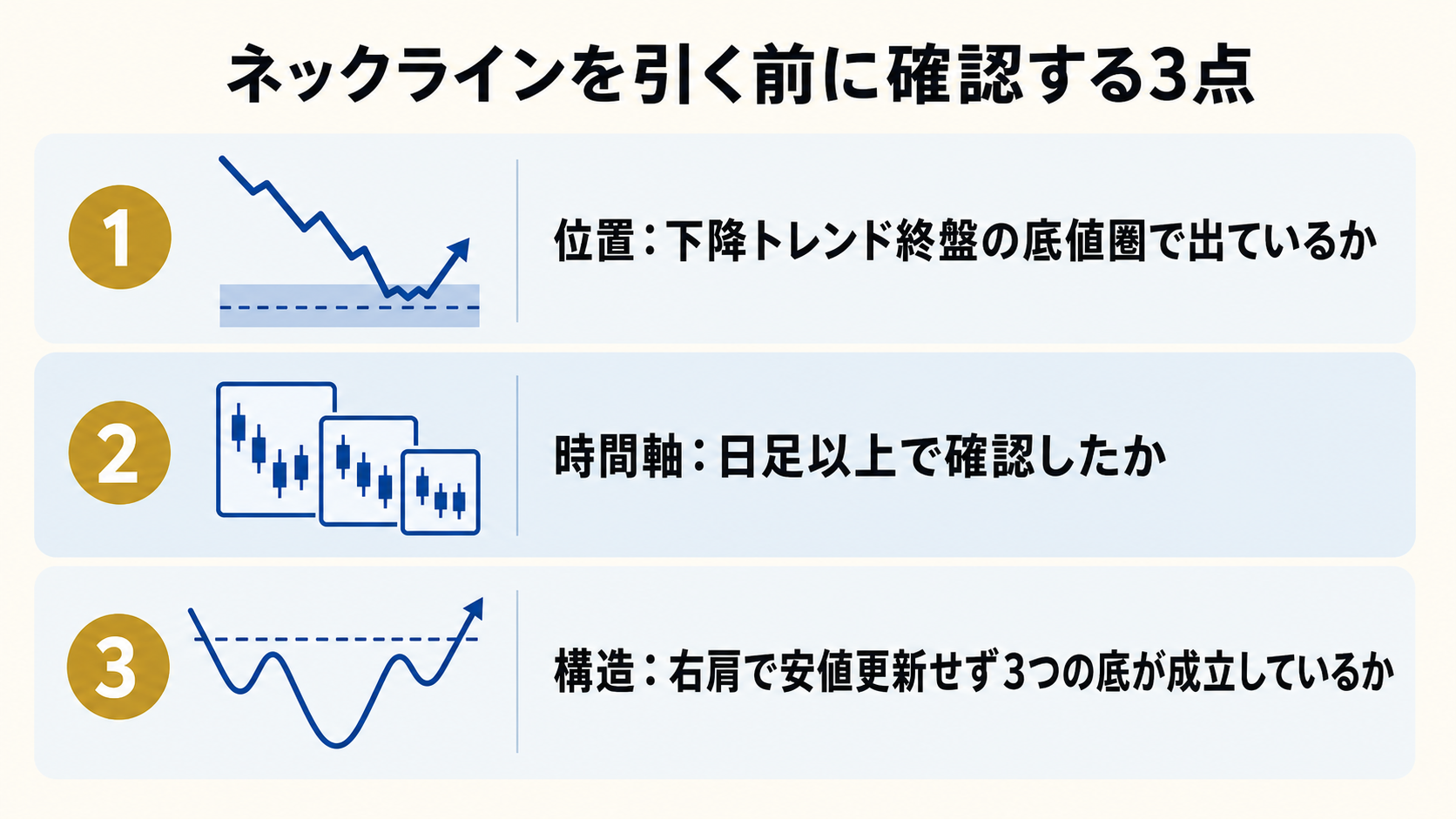 ネックラインを引く前に確認する3点

1

位置：下降トレンド終盤の底値圏で出ているか

2

時間軸：日足以上で確認したか

3

構造：右肩で安値更新せず3つの底が成立しているか